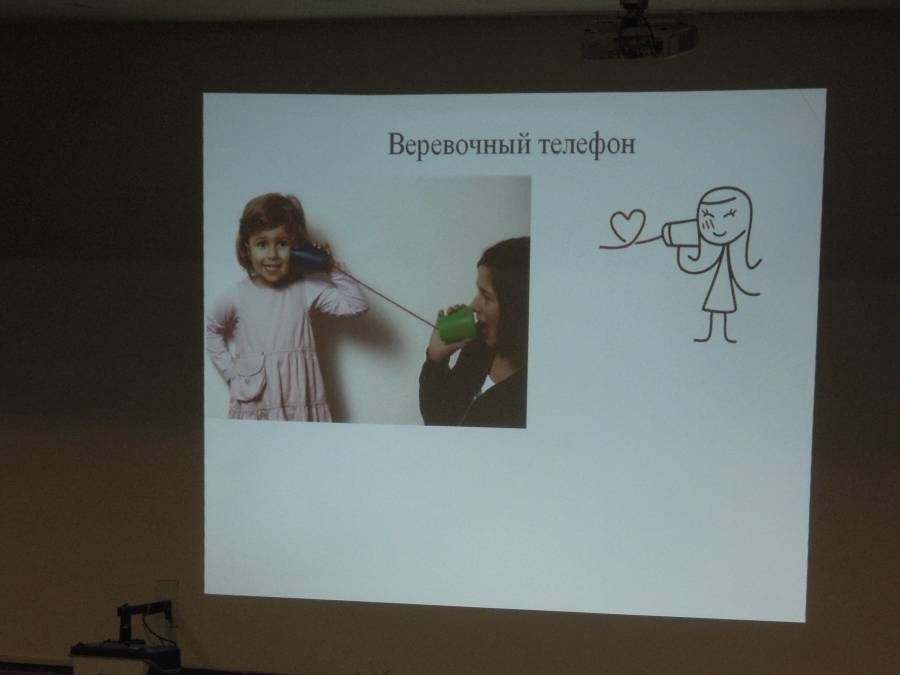 Веревочный телефон